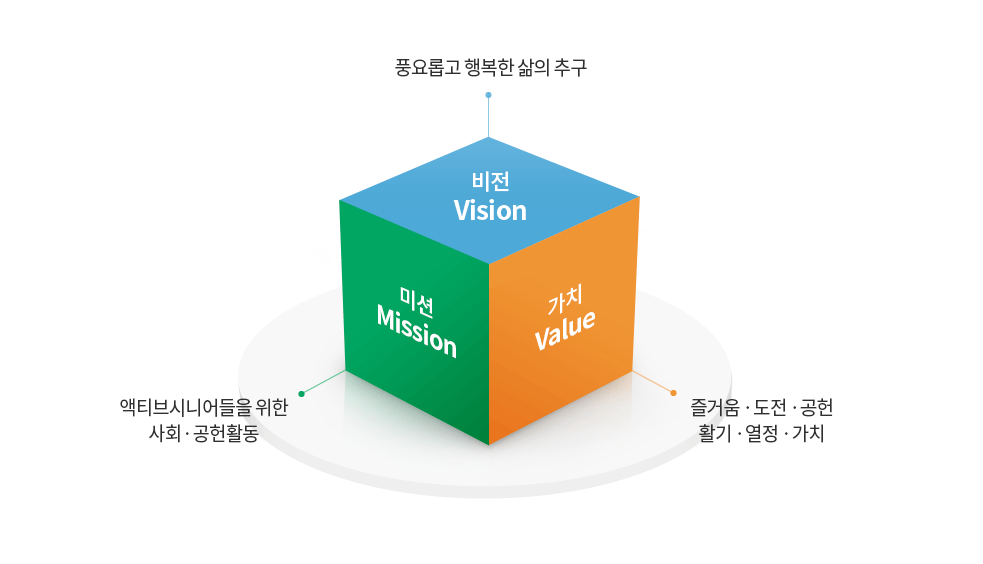 풍요롭고 행복한 삶의 추구

비전
Vision

미션
Mission

가치
Value

액티브시니어들을 위한
사회 · 공헌활동

즐거움 · 도전 · 공헌
활기 · 열정 · 가치